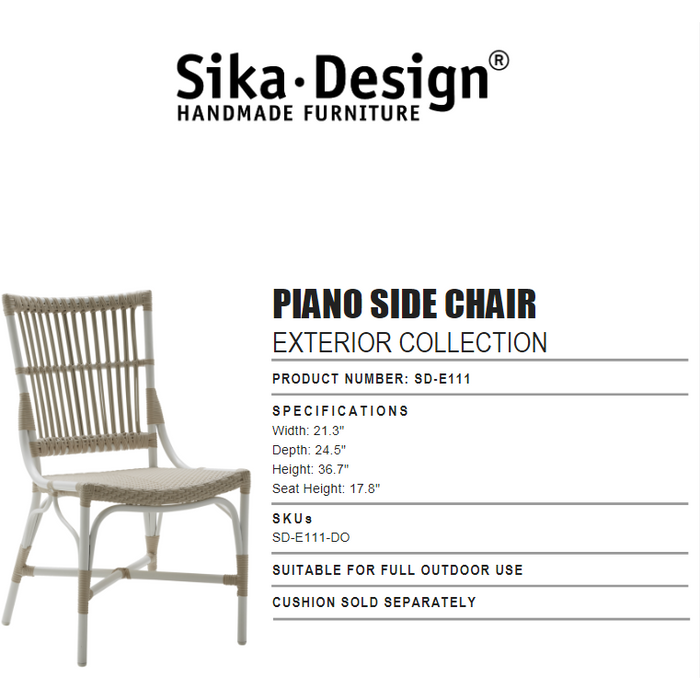 Sika·Design®
HANDMADE FURNITURE

PIANO SIDE CHAIR
EXTERIOR COLLECTION

PRODUCT NUMBER: SD-E111

SPECIFICATIONS
Width: 21.3"
Depth: 24.5"
Height: 36.7"
Seat Height: 17.8"

SKUs
SD-E111-DO

SUITABLE FOR FULL OUTDOOR USE

CUSHION SOLD SEPARATELY